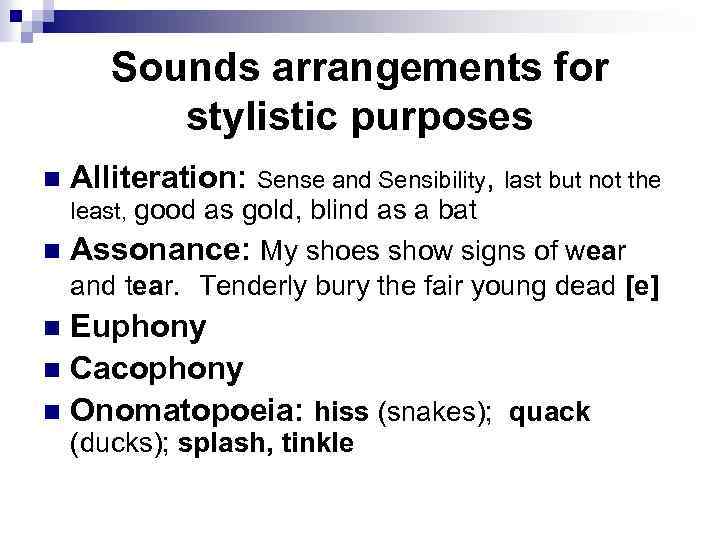 Sounds arrangements for stylistic purposes

Alliteration: Sense and Sensibility, last but not the least, good as gold, blind as a bat

Assonance: My shoes show signs of wear and tear. Tenderly bury the fair young dead [e]

Euphony

Cacophony

Onomatopoeia: hiss (snakes); quack (ducks); splash, tinkle